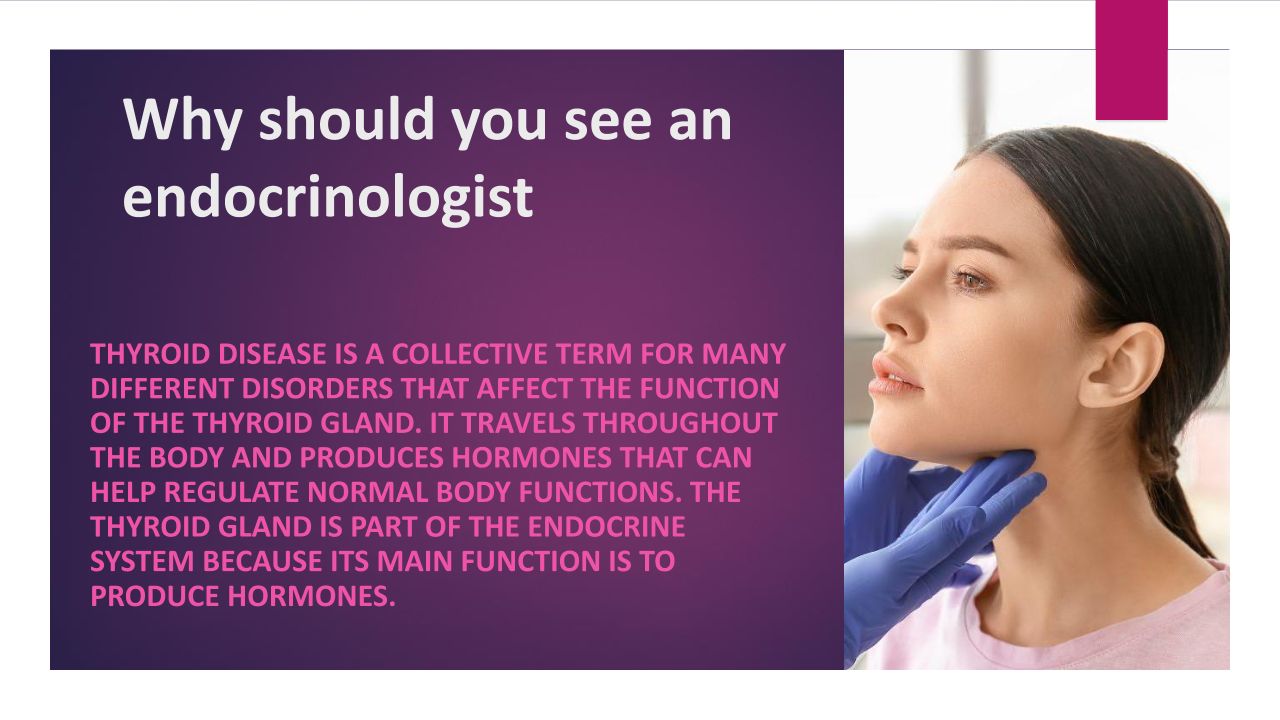 Why should you see an endocrinologist

THYROID DISEASE IS A COLLECTIVE TERM FOR MANY DIFFERENT DISORDERS THAT AFFECT THE FUNCTION OF THE THYROID GLAND. IT TRAVELS THROUGHOUT THE BODY AND PRODUCES HORMONES THAT CAN HELP REGULATE NORMAL BODY FUNCTIONS. THE THYROID GLAND IS PART OF THE ENDOCRINE SYSTEM BECAUSE ITS MAIN FUNCTION IS TO PRODUCE HORMONES.